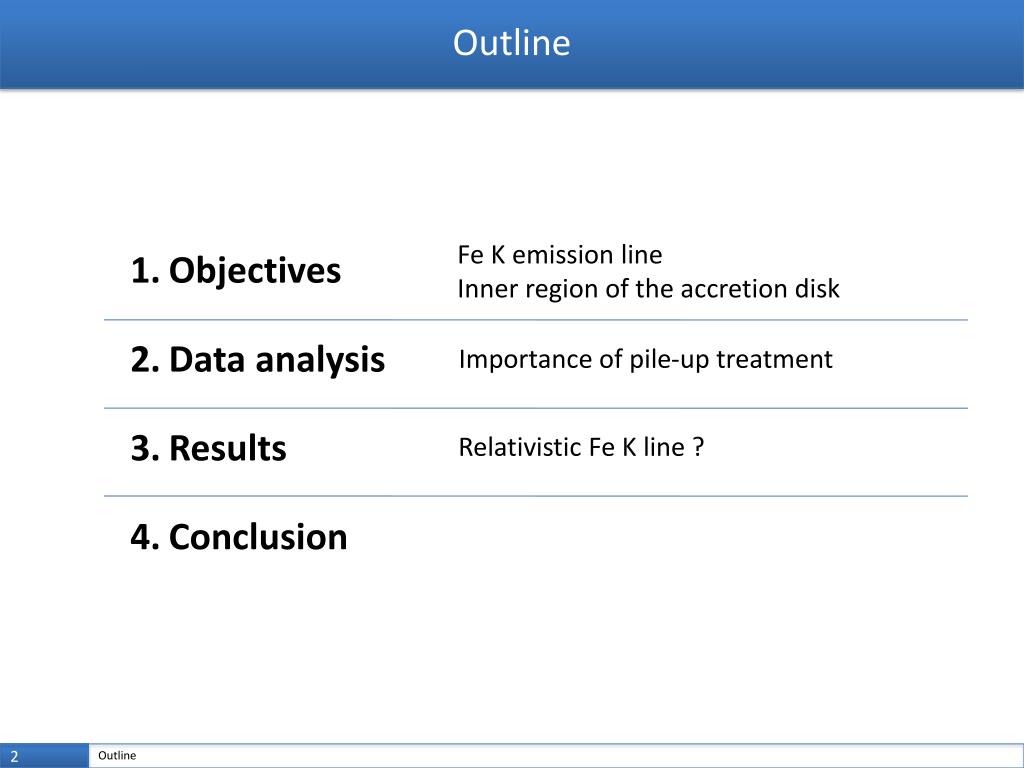 Outline

1. Objectives

Fe K emission line
Inner region of the accretion disk

2. Data analysis

Importance of pile-up treatment

3. Results

Relativistic Fe K line ?

4. Conclusion

2

Outline